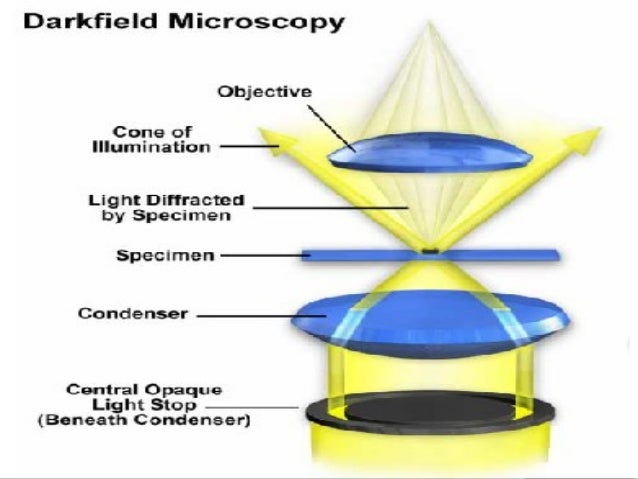 Darkfield Microscopy

Objective

Cone of Illumination

Light Diffracted by Specimen

Specimen

Condenser

Central Opaque Light Stop (Beneath Condenser)